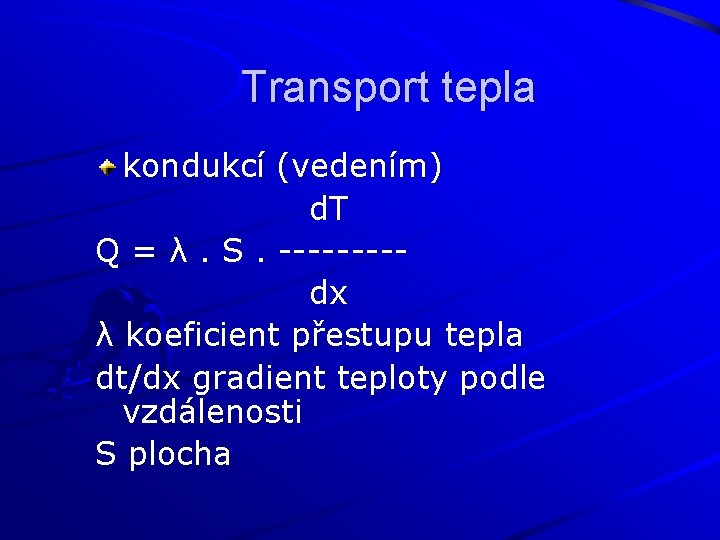 Transport tepla

kondukcí (vedením)

$Q = \lambda . S . \frac{dT}{dx}$

λ koeficient přestupu tepla

dt/dx gradient teploty podle vzdálenosti

S plocha